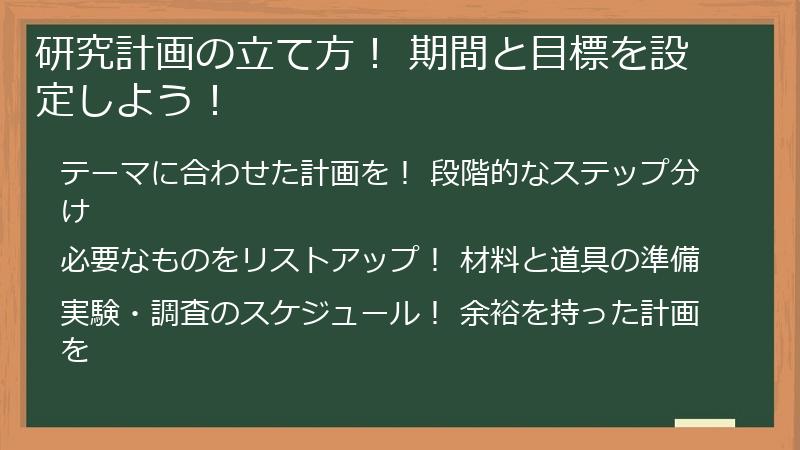 研究計画の立て方！ 期間と目標を設定しよう！

テーマに合わせた計画を！ 段階的なステップ分け

必要なものをリストアップ！ 材料と道具の準備

実験・調査のスケジュール！ 余裕を持った計画を